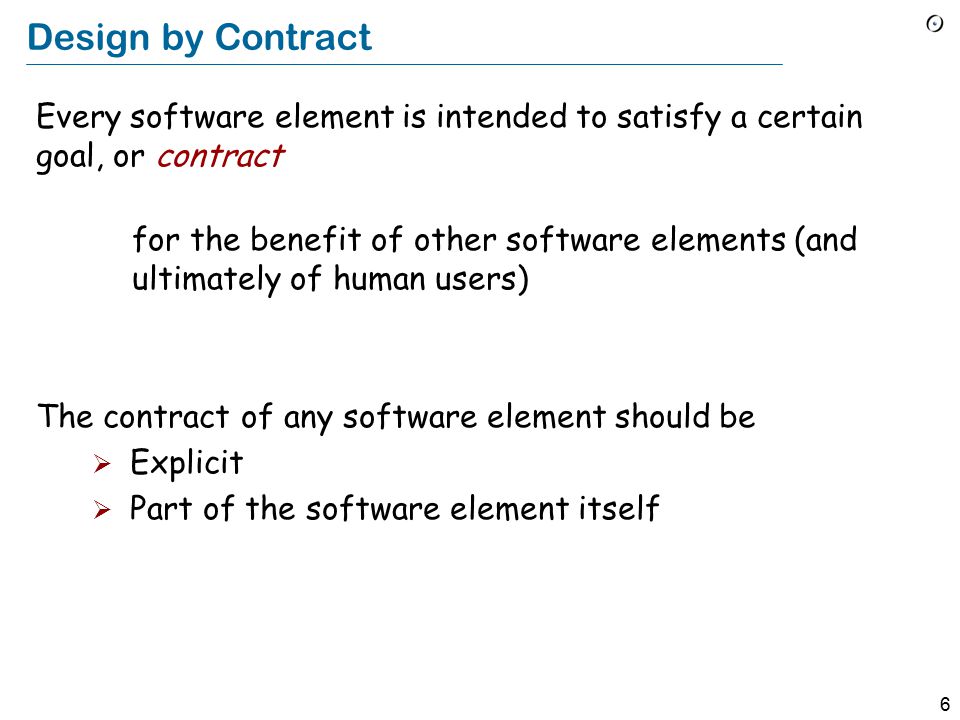 Design by Contract

Every software element is intended to satisfy a certain goal, or contract

for the benefit of other software elements (and ultimately of human users)

The contract of any software element should be
➢ Explicit
➢ Part of the software element itself

6